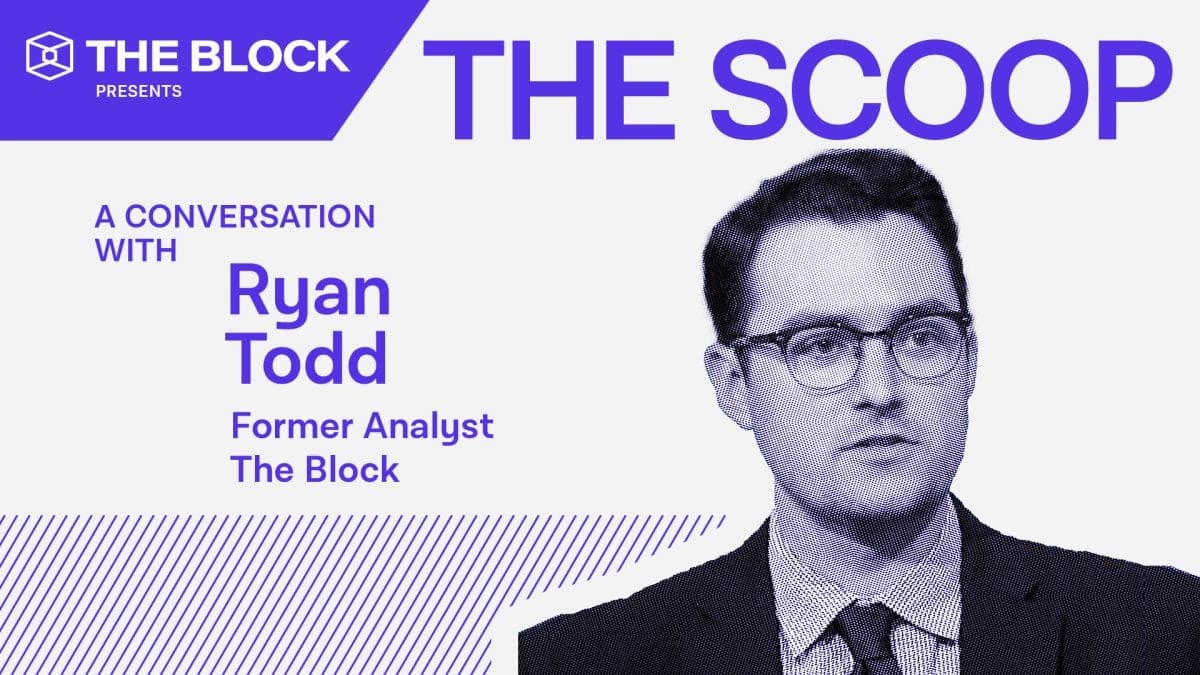 THE BLOCK
PRESENTS

THE SCOOP

A CONVERSATION WITH

Ryan Todd

Former Analyst
The Block